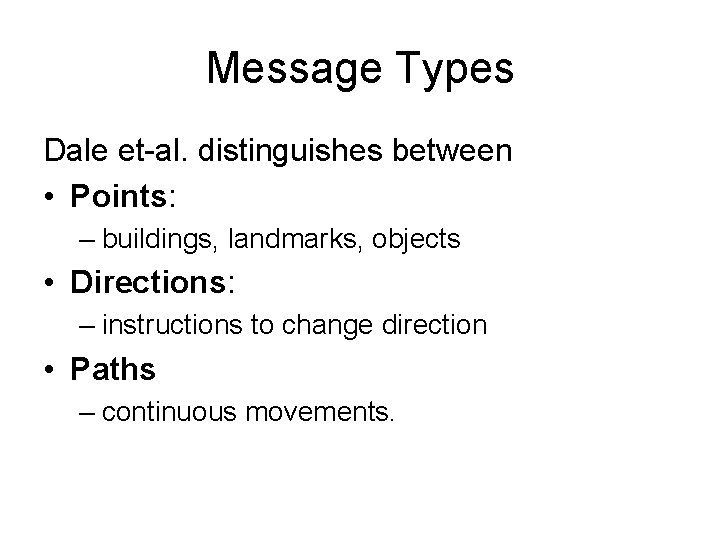 Message Types

Dale et-al. distinguishes between

• Points:
  – buildings, landmarks, objects
• Directions:
  – instructions to change direction
• Paths
  – continuous movements.